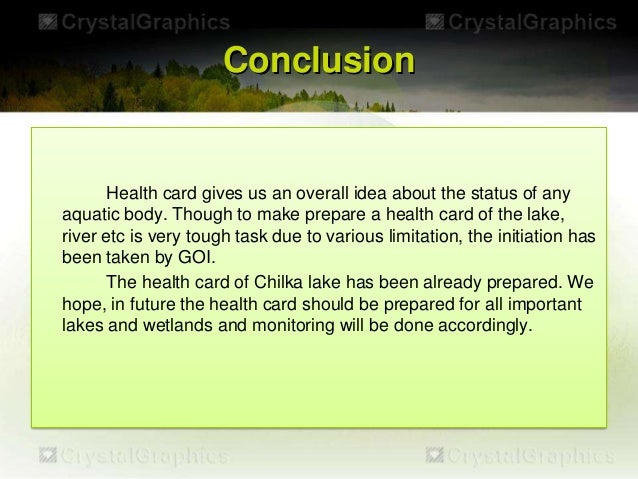 CrystalGraphics CrystalGraphics

Conclusion

Health card gives us an overall idea about the status of any aquatic body. Though to make prepare a health card of the lake, river etc is very tough task due to various limitation, the initiation has been taken by GOI.

The health card of Chilka lake has been already prepared. We hope, in future the health card should be prepared for all important lakes and wetlands and monitoring will be done accordingly.

CrystalGraphics CrystalGraphics